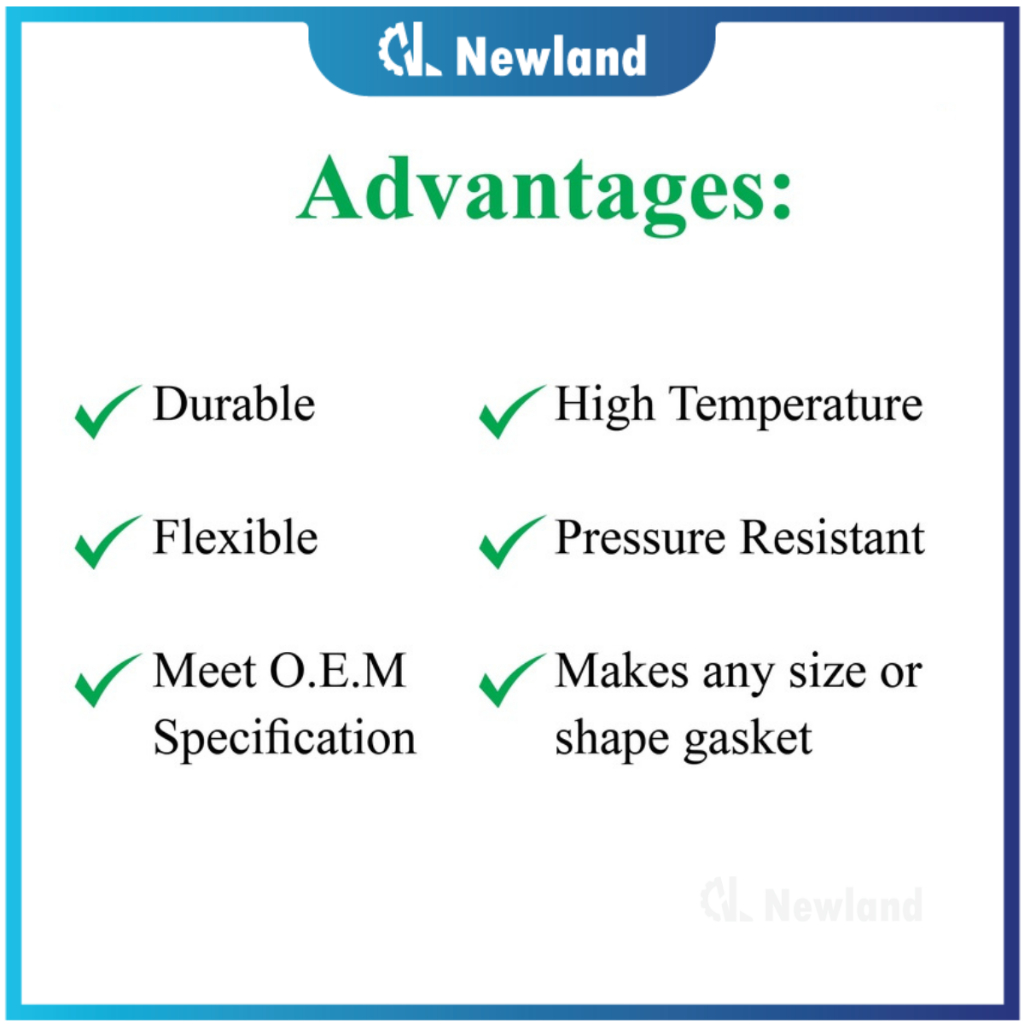 Newland

Advantages:

Durable

Flexible

Meet O.E.M Specification

High Temperature

Pressure Resistant

Makes any size or shape gasket

Newland